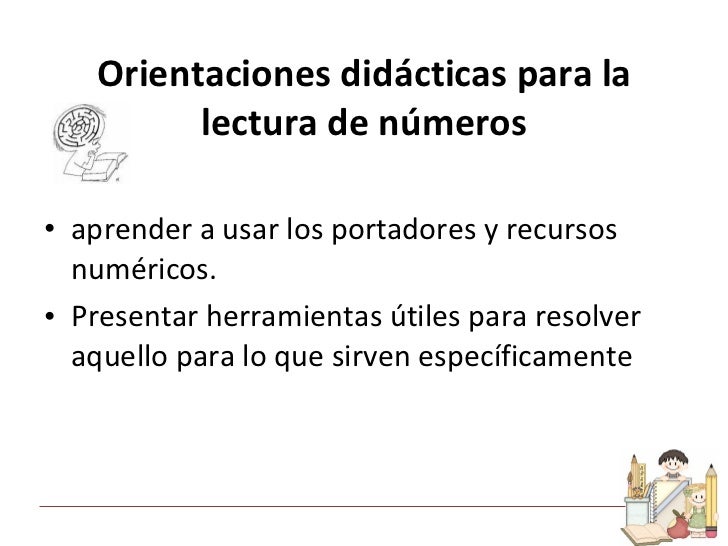 Orientaciones didácticas para la lectura de números

• aprender a usar los portadores y recursos numéricos.
• Presentar herramientas útiles para resolver aquello para lo que sirven específicamente